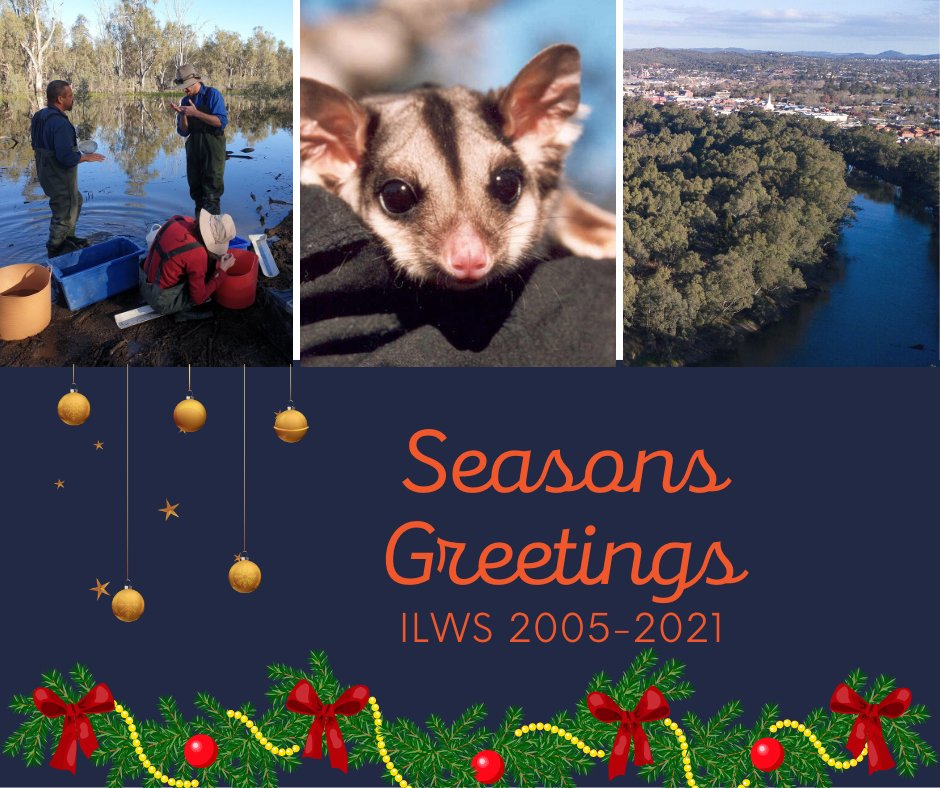 Seasons Greetings
ILWS 2005-2021